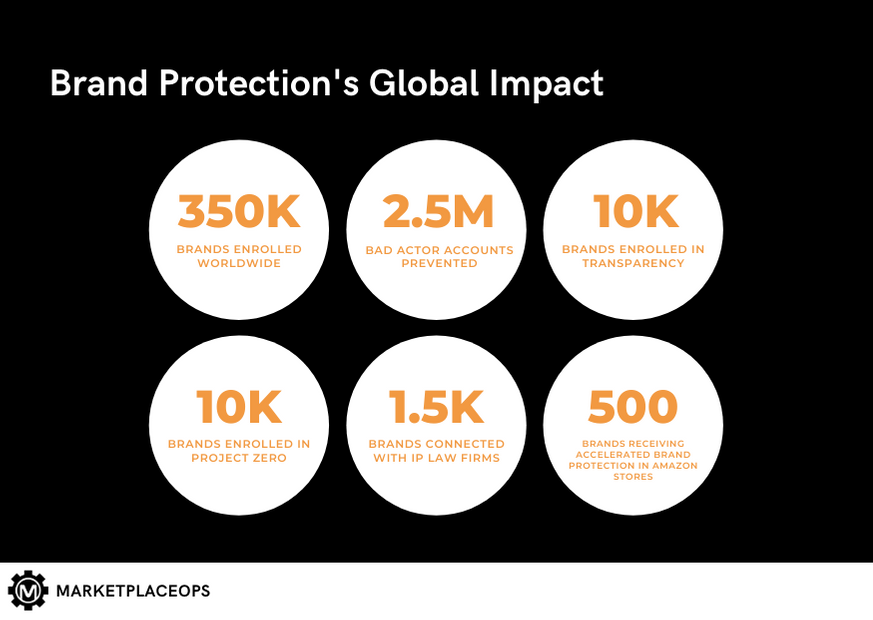 Brand Protection's Global Impact

350K
BRANDS ENROLLED WORLDWIDE

2.5M
BAD ACTOR ACCOUNTS PREVENTED

10K
BRANDS ENROLLED IN TRANSPARENCY

10K
BRANDS ENROLLED IN PROJECT ZERO

1.5K
BRANDS CONNECTED WITH IP LAW FIRMS

500
BRANDS RECEIVING ACCELERATED BRAND PROTECTION IN AMAZON STORES

M

MARKETPLACEOPS